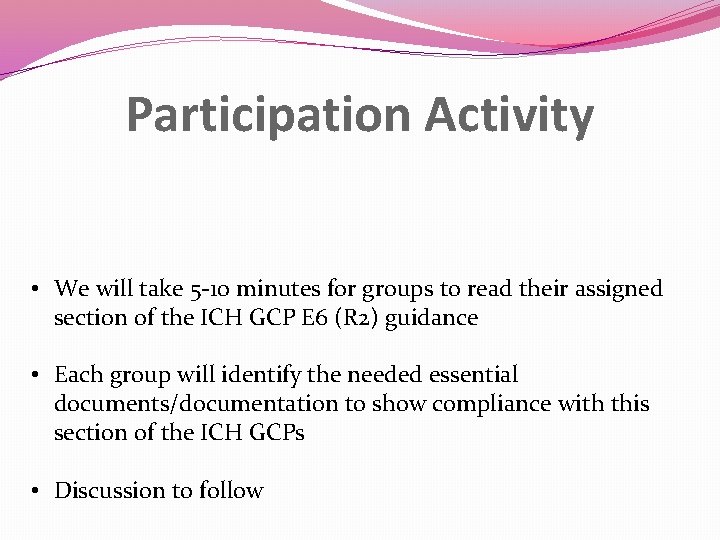 Participation Activity

• We will take 5-10 minutes for groups to read their assigned section of the ICH GCP E6 (R2) guidance

• Each group will identify the needed essential documents/documentation to show compliance with this section of the ICH GCPs

• Discussion to follow